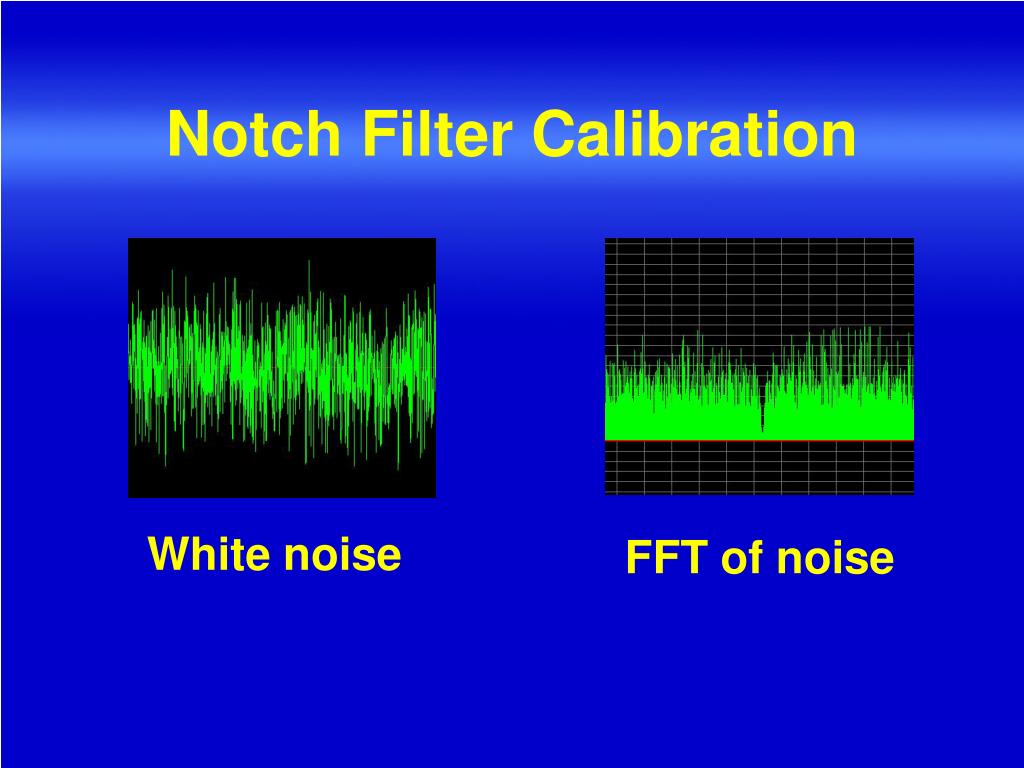 Notch Filter Calibration

White noise

FFT of noise